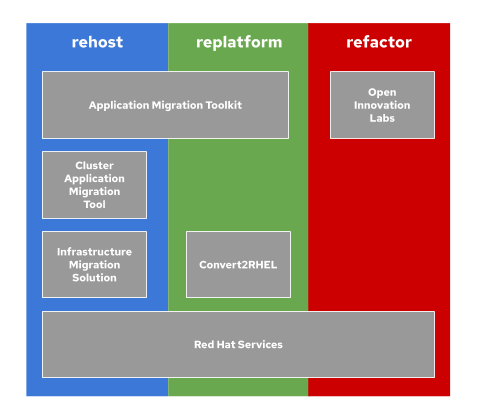 rehost

replatform

refactor

Application Migration Toolkit

Open Innovation Labs

Cluster Application Migration Tool

Infrastructure Migration Solution

Convert2RHEL

Red Hat Services